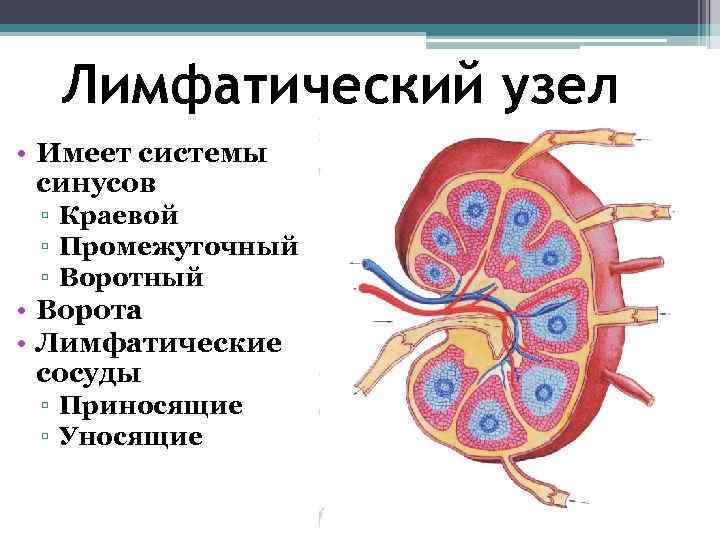 Лимфатический узел

• Имеет системы синусов
▫ Краевой
▫ Промежуточный
▫ Воротный
• Ворота
• Лимфатические сосуды
▫ Приносящие
▫ Уносящие